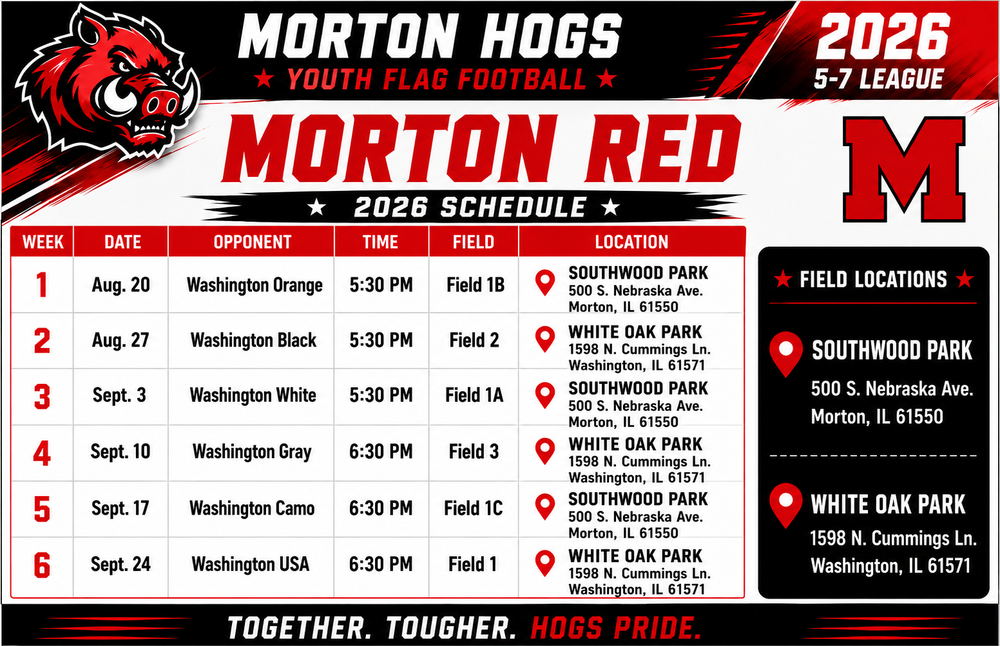 MORTON HOGS
★ YOUTH FLAG FOOTBALL ★

2026
5-7 LEAGUE

MORTON RED

★ 2026 SCHEDULE ★

M

| WEEK | DATE | OPPONENT | TIME | FIELD | LOCATION |
|---|---|---|---|---|---|
| 1 | Aug. 20 | Washington Orange | 5:30 PM | Field 1B | SOUTHWOOD PARK 500 S. Nebraska Ave. Morton, IL 61550 |
| 2 | Aug. 27 | Washington Black | 5:30 PM | Field 2 | WHITE OAK PARK 1598 N. Cummings Ln. Washington, IL 61571 |
| 3 | Sept. 3 | Washington White | 5:30 PM | Field 1A | SOUTHWOOD PARK 500 S. Nebraska Ave. Morton, IL 61550 |
| 4 | Sept. 10 | Washington Gray | 6:30 PM | Field 3 | WHITE OAK PARK 1598 N. Cummings Ln. Washington, IL 61571 |
| 5 | Sept. 17 | Washington Camo | 6:30 PM | Field 1C | SOUTHWOOD PARK 500 S. Nebraska Ave. Morton, IL 61550 |
| 6 | Sept. 24 | Washington USA | 6:30 PM | Field 1 | WHITE OAK PARK 1598 N. Cummings Ln. Washington, IL 61571 |

★ FIELD LOCATIONS ★

SOUTHWOOD PARK
500 S. Nebraska Ave.
Morton, IL 61550

WHITE OAK PARK
1598 N. Cummings Ln.
Washington, IL 61571

TOGETHER. TOUGHER. HOGS PRIDE.